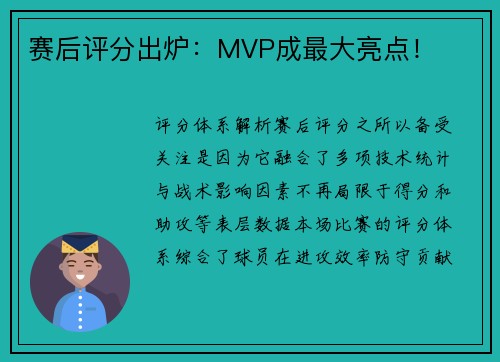 赛后评分出炉：MVP成最大亮点！

评分体系解析赛后评分之所以备受关注是因为它融合了多项技术统计与战术影响因素不再局限于得分和助攻等表层数据本场比赛的评分体系综合了球员在进攻效率防守贡献